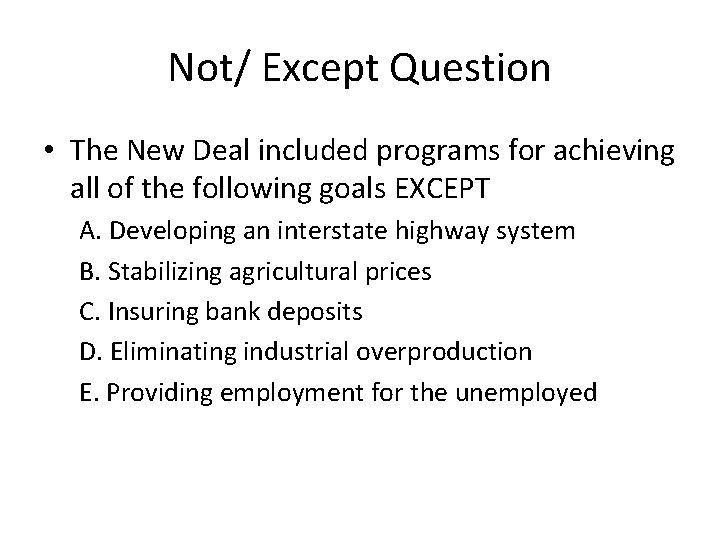 Not/ Except Question

• The New Deal included programs for achieving all of the following goals EXCEPT

A. Developing an interstate highway system

B. Stabilizing agricultural prices

C. Insuring bank deposits

D. Eliminating industrial overproduction

E. Providing employment for the unemployed